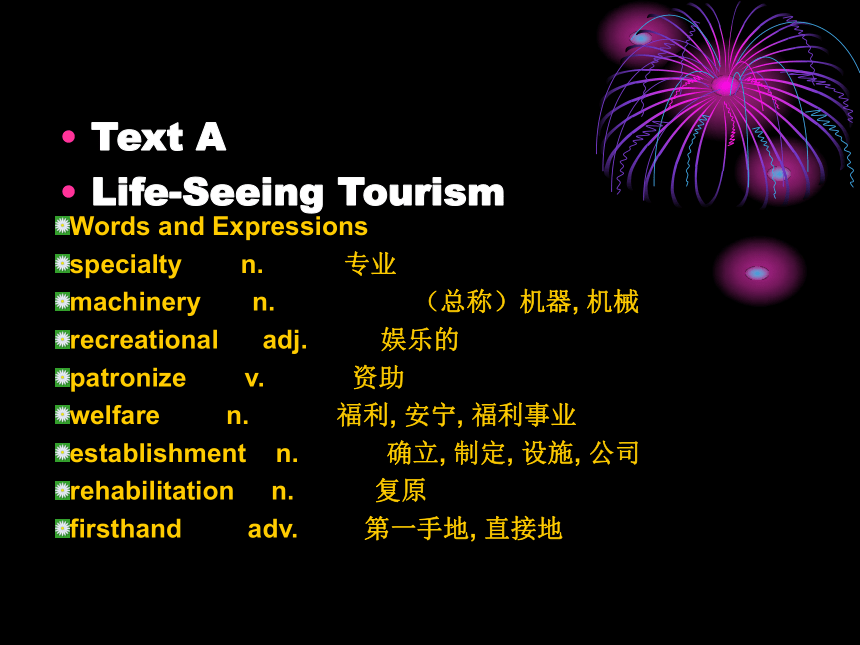 • Text A
• Life-Seeing Tourism

Words and Expressions
specialty n. 专业
machinery n. （总称）机器, 机械
recreational adj. 娱乐的
patronize v. 资助
welfare n. 福利, 安宁, 福利事业
establishment n. 确立, 制定, 设施, 公司
rehabilitation n. 复原
firsthand adv. 第一手地, 直接地